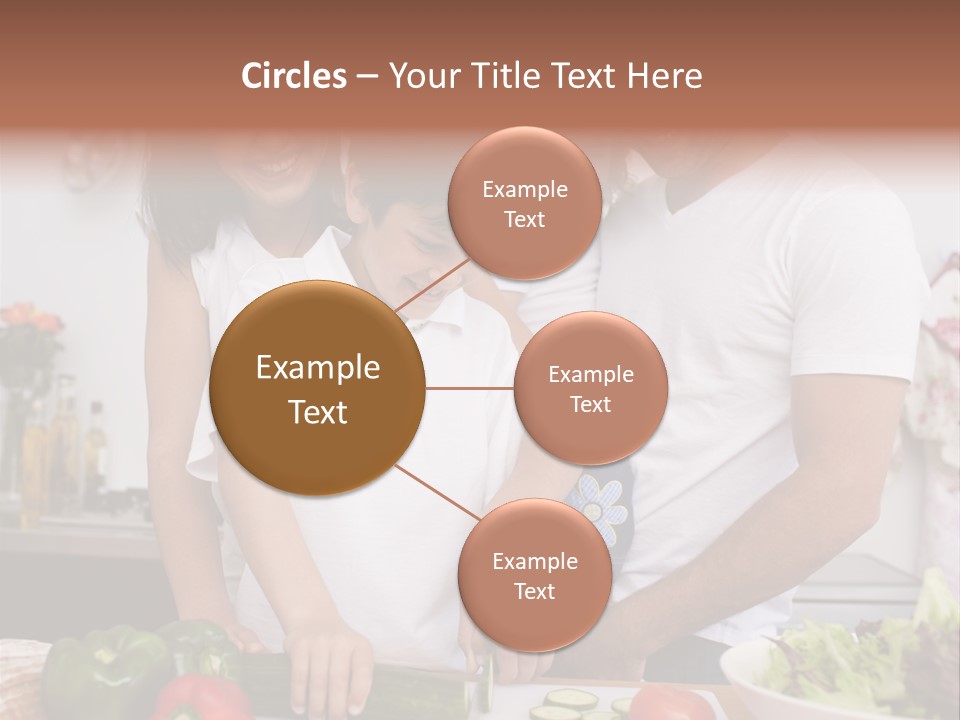 Circles – Your Title Text Here

Example Text

Example Text

Example Text

Example Text